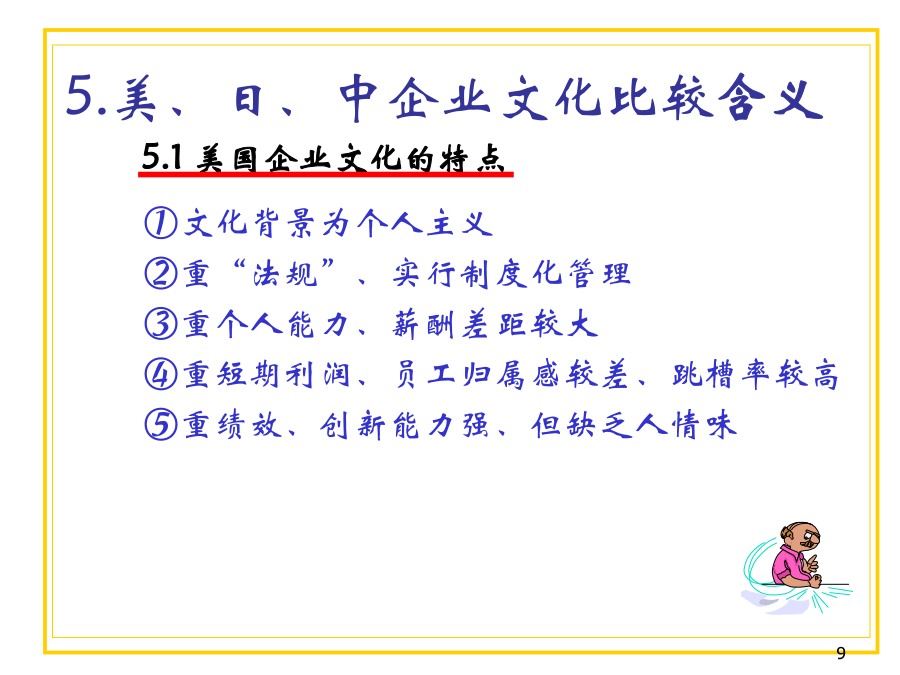 5.美、日、中企业文化比较含义

5.1 美国企业文化的特点

①文化背景为个人主义

②重“法规”、实行制度化管理

③重个人能力、薪酬差距较大

④重短期利润、员工归属感较差、跳槽率较高

⑤重绩效、创新能力强、但缺乏人情味

9